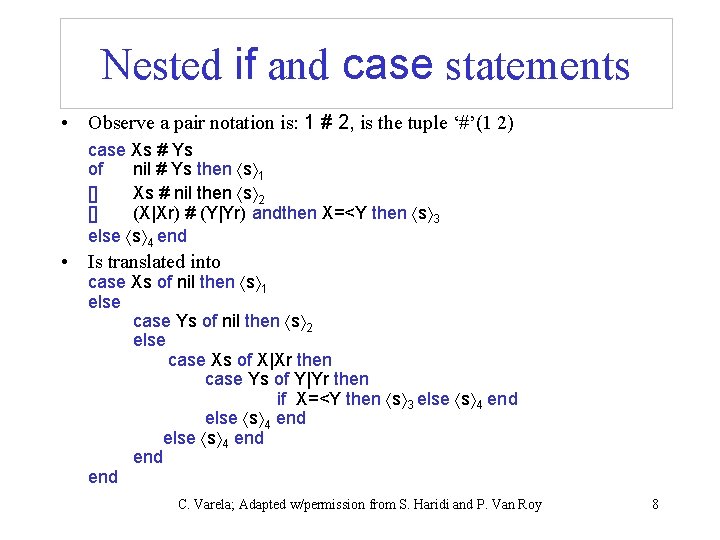 Nested if and case statements

• Observe a pair notation is: 1 # 2, is the tuple '#'(1 2)

case Xs # Ys
of nil # Ys then $\langle s \rangle_1$
[] Xs # nil then $\langle s \rangle_2$
[] (X|Xr) # (Y|Yr) andthen X=<Y then $\langle s \rangle_3$
else $\langle s \rangle_4$ end

• Is translated into

case Xs of nil then $\langle s \rangle_1$
else
case Ys of nil then $\langle s \rangle_2$
else
case Xs of X|Xr then
case Ys of Y|Yr then
if X=<Y then $\langle s \rangle_3$ else $\langle s \rangle_4$ end
else $\langle s \rangle_4$ end
else $\langle s \rangle_4$ end
end
end

C. Varela; Adapted w/permission from S. Haridi and P. Van Roy

8